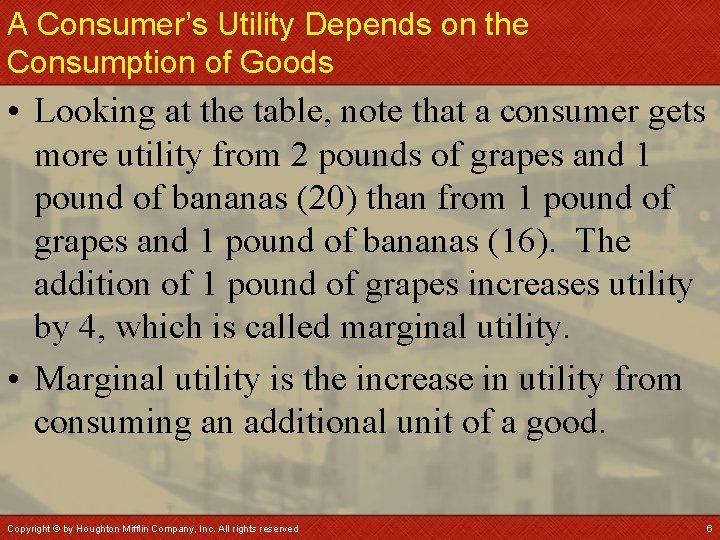 A Consumer's Utility Depends on the Consumption of Goods

• Looking at the table, note that a consumer gets more utility from 2 pounds of grapes and 1 pound of bananas (20) than from 1 pound of grapes and 1 pound of bananas (16). The addition of 1 pound of grapes increases utility by 4, which is called marginal utility.

• Marginal utility is the increase in utility from consuming an additional unit of a good.

Copyright © by Houghton Mifflin Company, Inc. All rights reserved

6